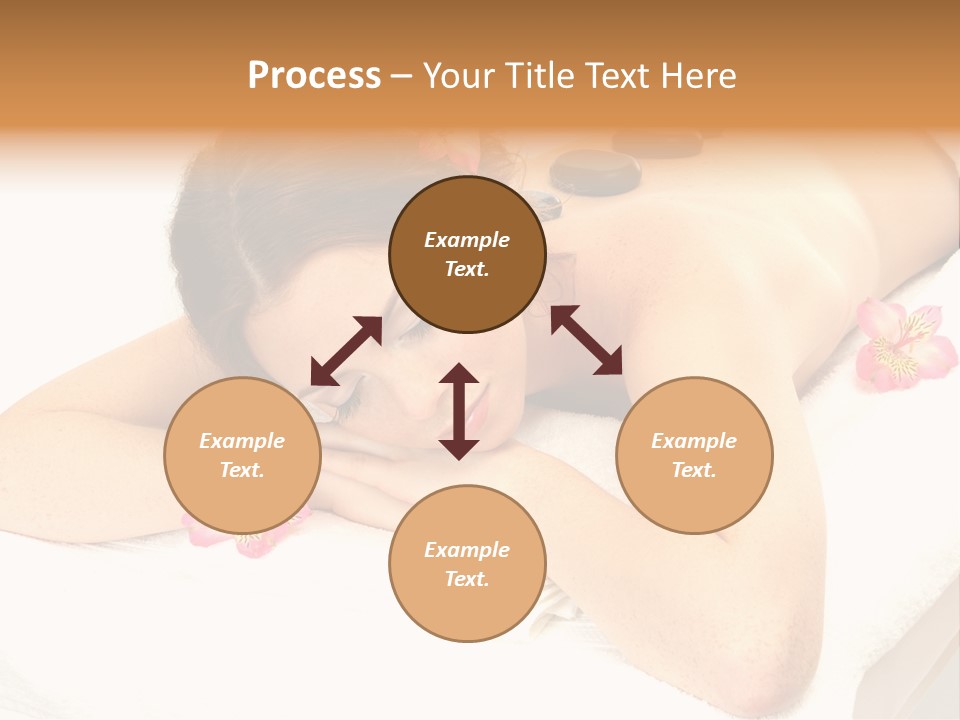 Process – Your Title Text Here

Example Text.

Example Text.

Example Text.

Example Text.